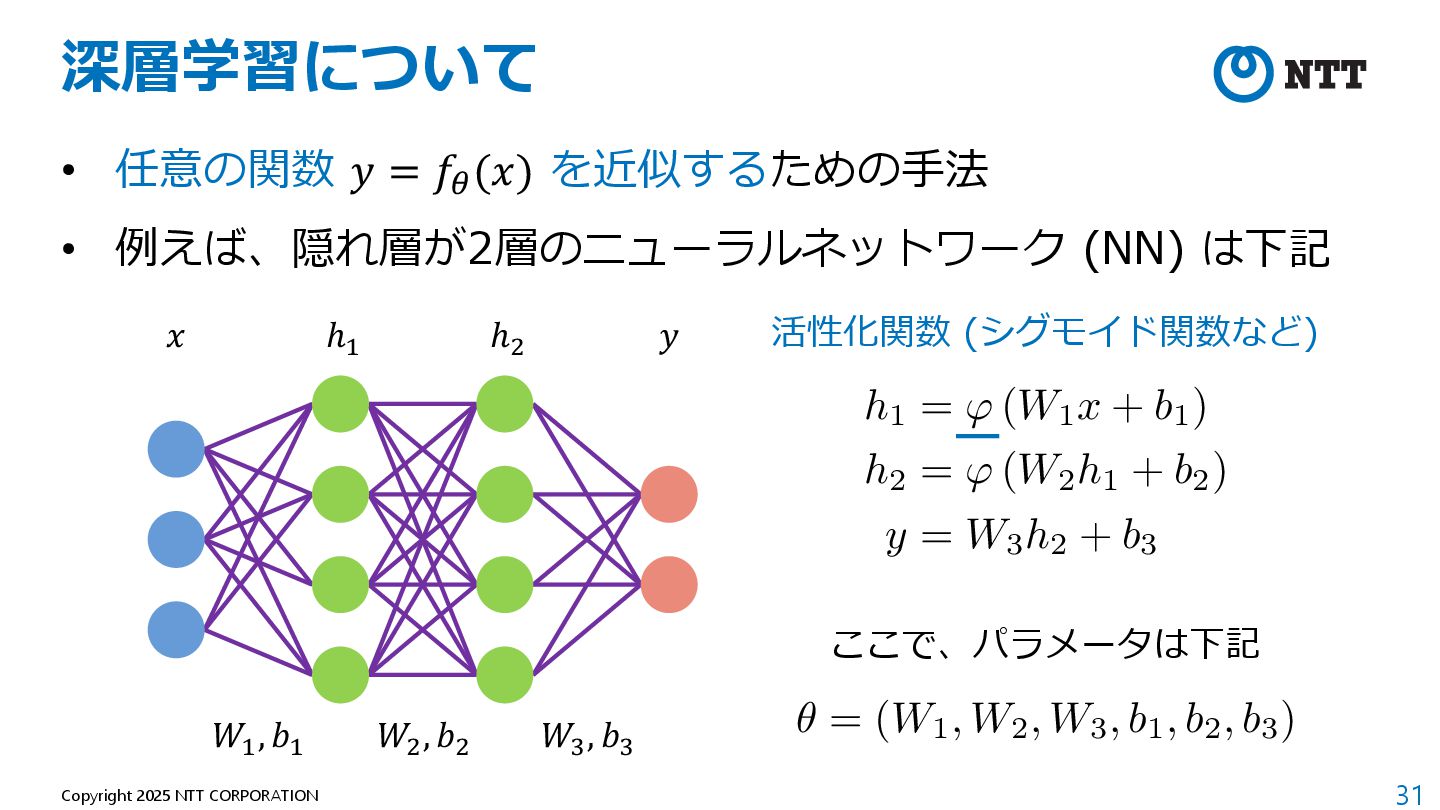 深層学習について

NTT

• 任意の関数 $y = f_\theta(x)$ を近似するための手法

• 例えば、隠れ層が2層のニューラルネットワーク (NN) は下記

$x$ $h_1$ $h_2$ $y$

$W_1, b_1$ $W_2, b_2$ $W_3, b_3$

活性化関数 (シグモイド関数など)

$h_1 = \varphi(W_1 x + b_1)$
$h_2 = \varphi(W_2 h_1 + b_2)$
$y = W_3 h_2 + b_3$

ここで、パラメータは下記

$\theta = (W_1, W_2, W_3, b_1, b_2, b_3)$

Copyright 2025 NTT CORPORATION

31